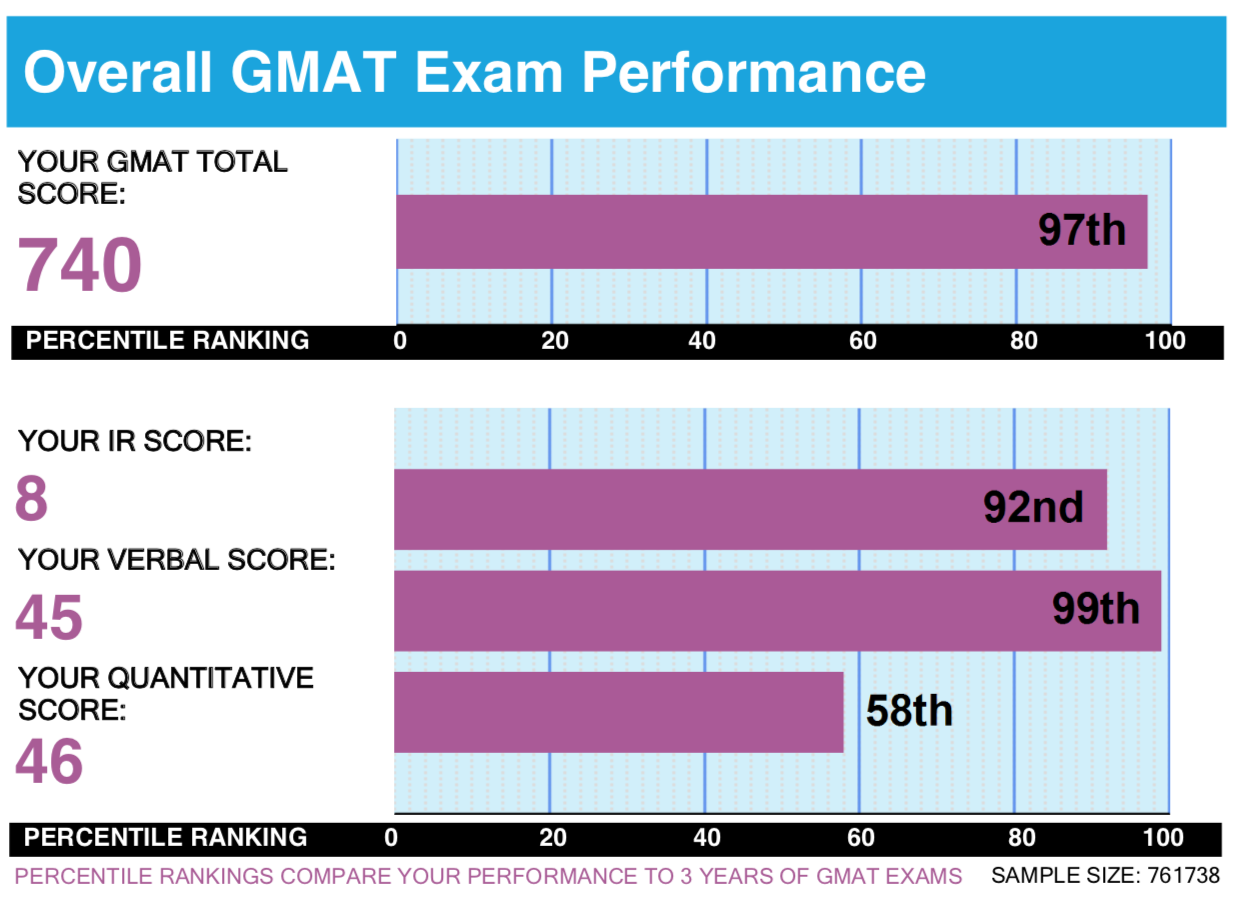 Overall GMAT Exam Performance

YOUR GMAT TOTAL SCORE:

740

97th

PERCENTILE RANKING 0 20 40 60 80 100

YOUR IR SCORE:

8

92nd

YOUR VERBAL SCORE:

45

99th

YOUR QUANTITATIVE SCORE:

46

58th

PERCENTILE RANKING 0 20 40 60 80 100

PERCENTILE RANKINGS COMPARE YOUR PERFORMANCE TO 3 YEARS OF GMAT EXAMS

SAMPLE SIZE: 761738